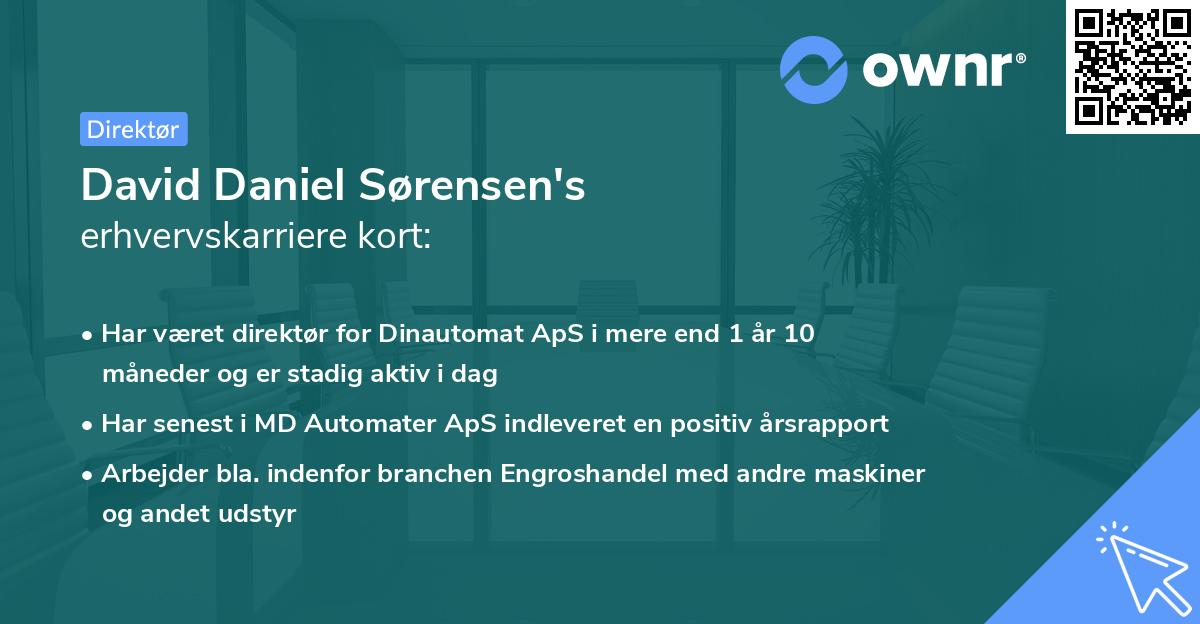 ownr®

Direktør

David Daniel Sørensen's
erhvervskarriere kort:

• Har været direktør for Dinautomat ApS i mere end 1 år 10 måneder og er stadig aktiv i dag
• Har senest i MD Automater ApS indleveret en positiv årsrapport
• Arbejder bla. indenfor branchen Engroshandel med andre maskiner og andet udstyr